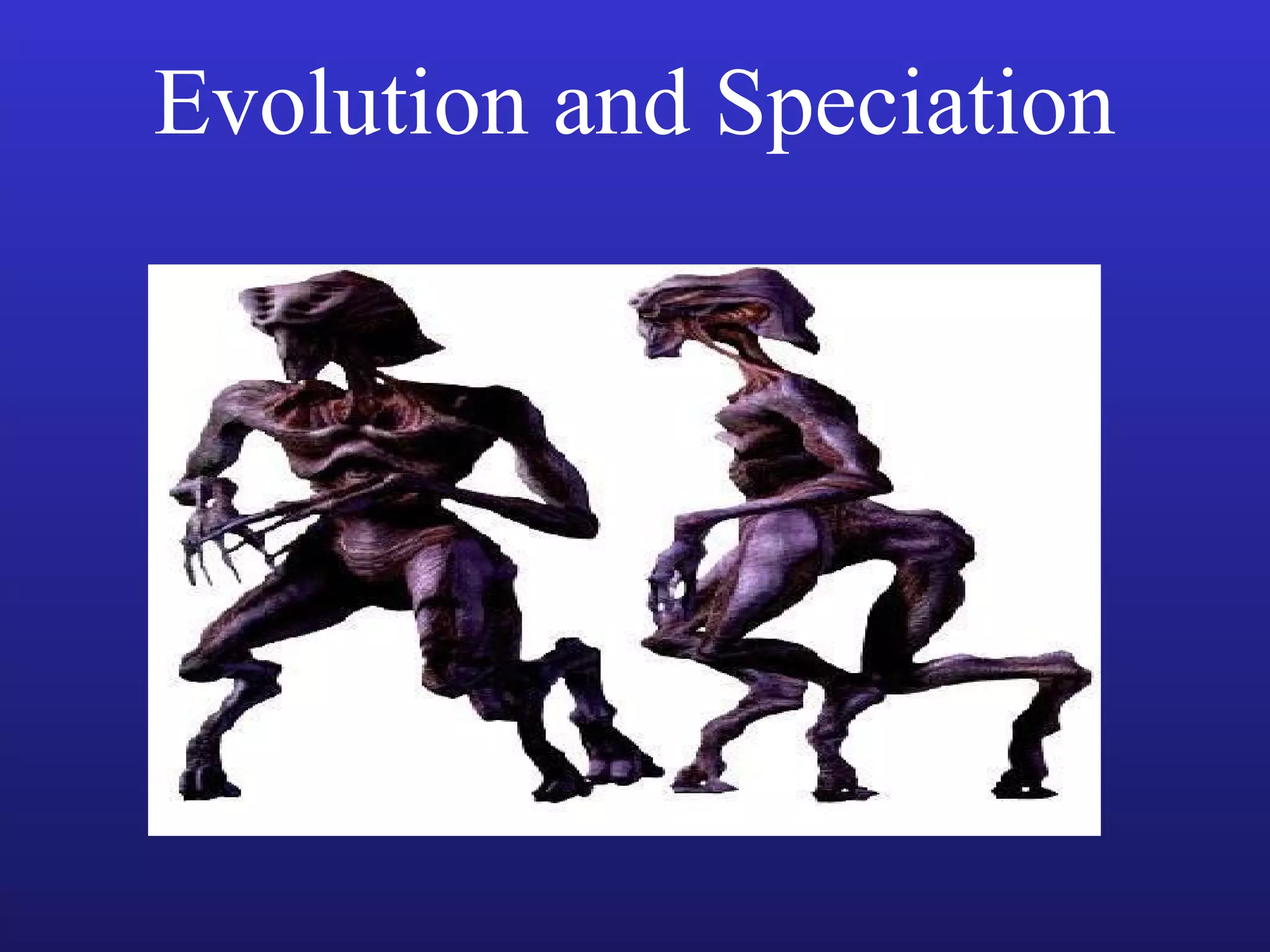 Evolution and Speciation